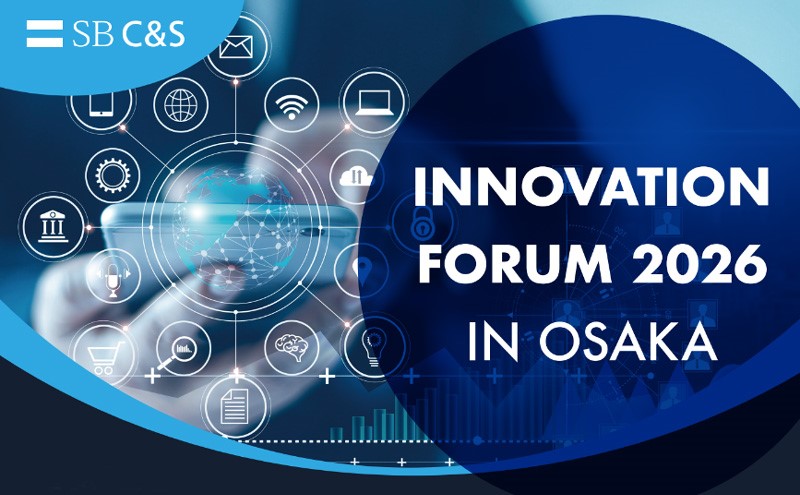 SB C&S

INNOVATION FORUM 2026 IN OSAKA